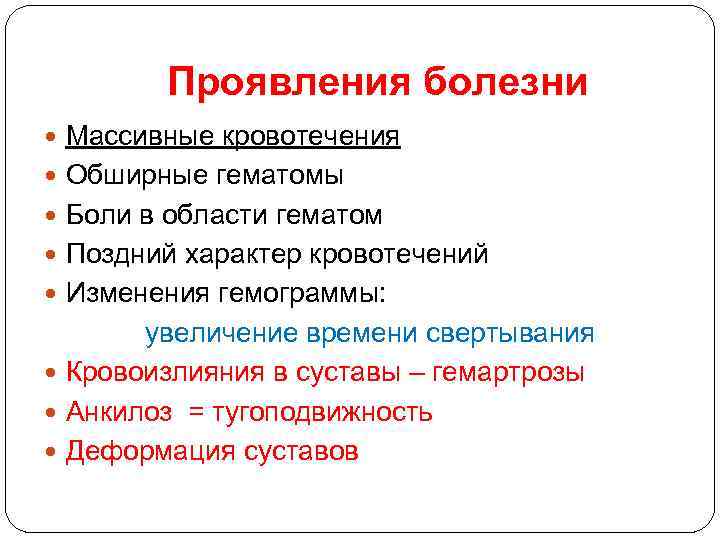 Проявления болезни

- Массивные кровотечения
- Обширные гематомы
- Боли в области гематом
- Поздний характер кровотечений
- Изменения гемограммы:

увеличение времени свертывания

- Кровоизлияния в суставы – гемартрозы
- Анкилоз = тугоподвижность
- Деформация суставов